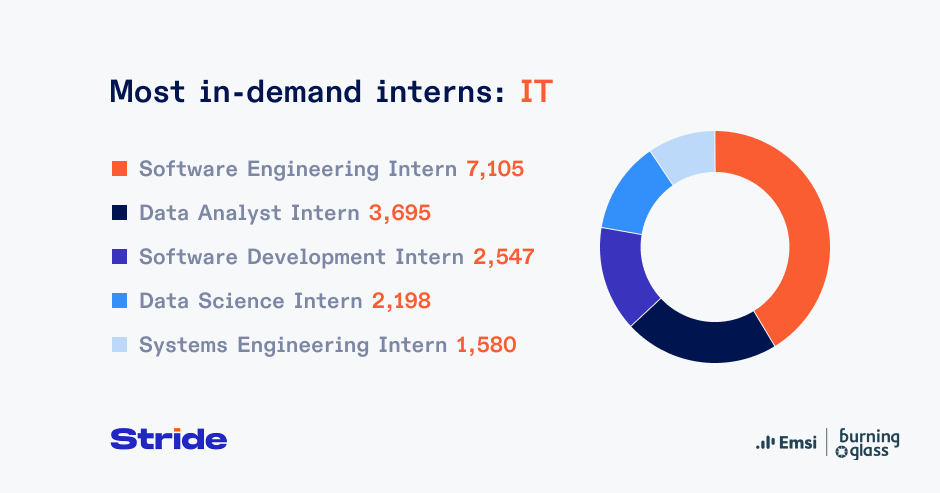 Most in-demand interns: IT

Software Engineering Intern 7,105

Data Analyst Intern 3,695

Software Development Intern 2,547

Data Science Intern 2,198

Systems Engineering Intern 1,580

Stride

Emsi | burning glass